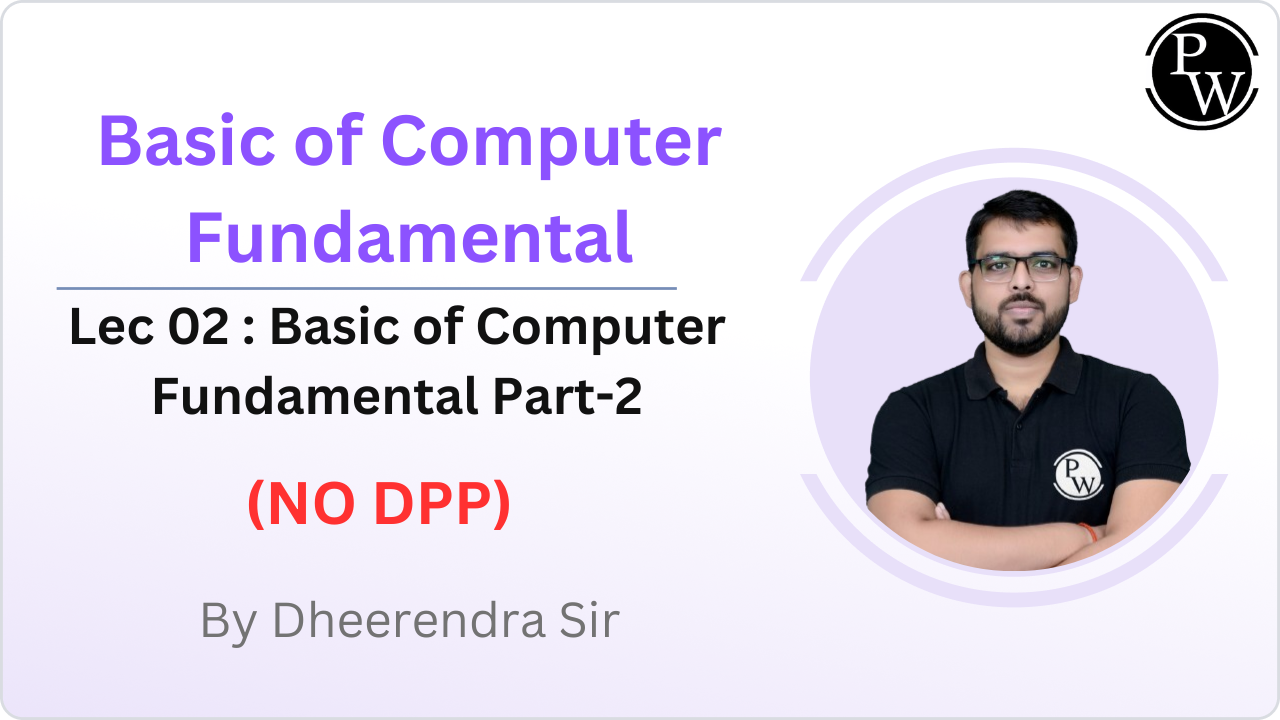 PW

Basic of Computer Fundamental

Lec 02 : Basic of Computer Fundamental Part-2

(NO DPP)

By Dheerendra Sir

PW